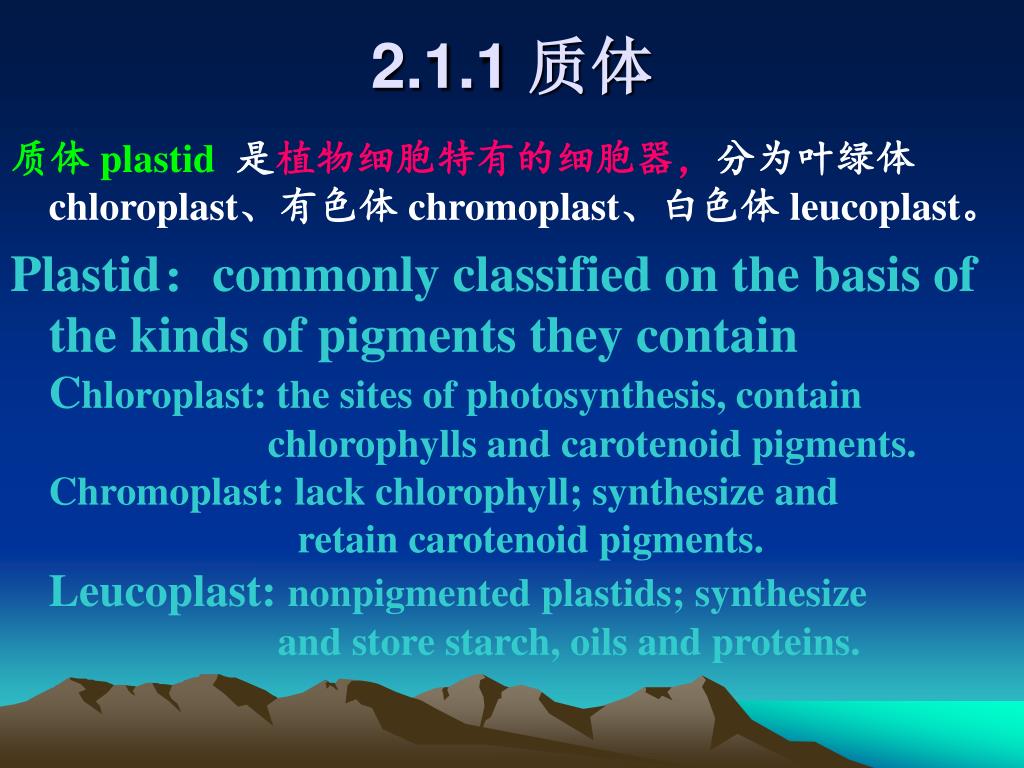 2.1.1 质体

质体 plastid 是植物细胞特有的细胞器，分为叶绿体 chloroplast、有色体 chromoplast、白色体 leucoplast。

Plastid：commonly classified on the basis of the kinds of pigments they contain

Chloroplast: the sites of photosynthesis, contain chlorophylls and carotenoid pigments.

Chromoplast: lack chlorophyll; synthesize and retain carotenoid pigments.

Leucoplast: nonpigmented plastids; synthesize and store starch, oils and proteins.